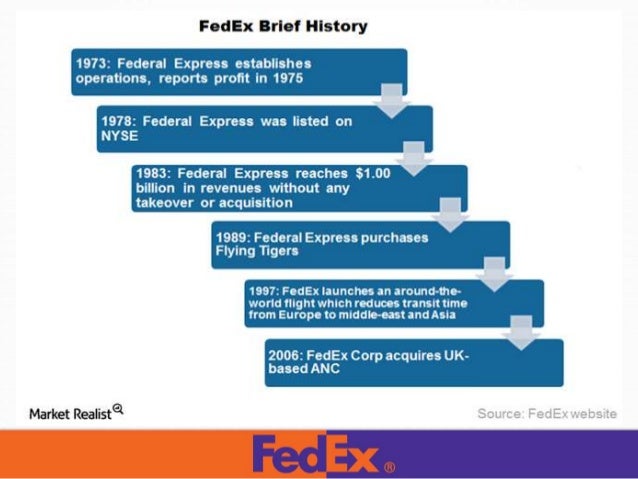 FedEx Brief History

1973: Federal Express establishes operations, reports profit in 1975

1978: Federal Express was listed on NYSE

1983: Federal Express reaches $1.00 billion in revenues without any takeover or acquisition

1989: Federal Express purchases Flying Tigers

1997: FedEx launches an around-the-world flight which reduces transit time from Europe to middle-east and Asia

2006: FedEx Corp acquires UK-based ANC

Market Realist

Source: FedEx website

FedEx®